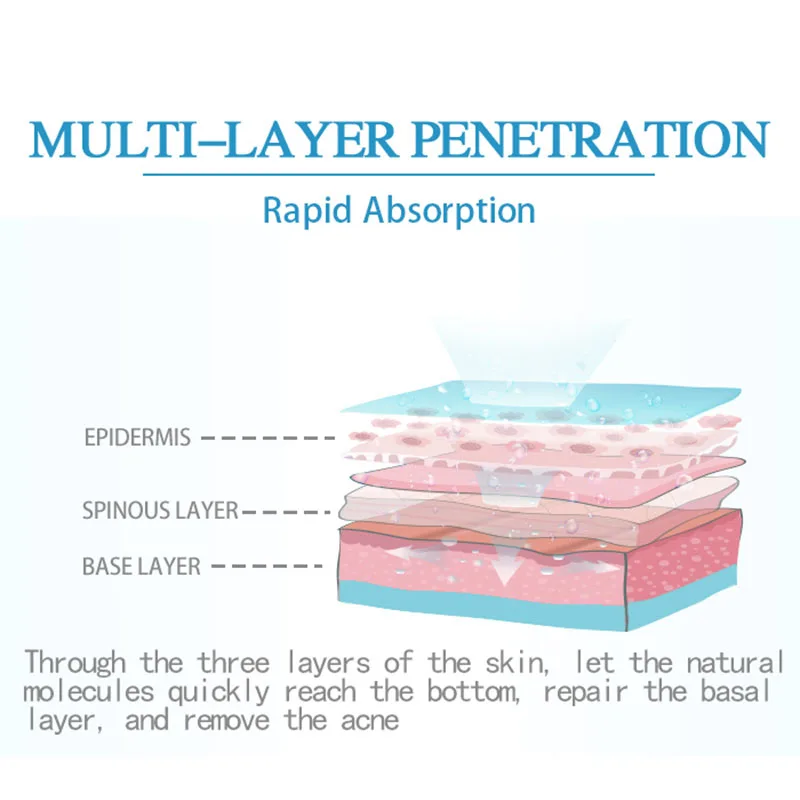 MULTI–LAYER PENETRATION

Rapid Absorption

EPIDERMIS

SPINOUS LAYER

BASE LAYER

Through the three layers of the skin, let the natural molecules quickly reach the bottom, repair the basal layer, and remove the acne